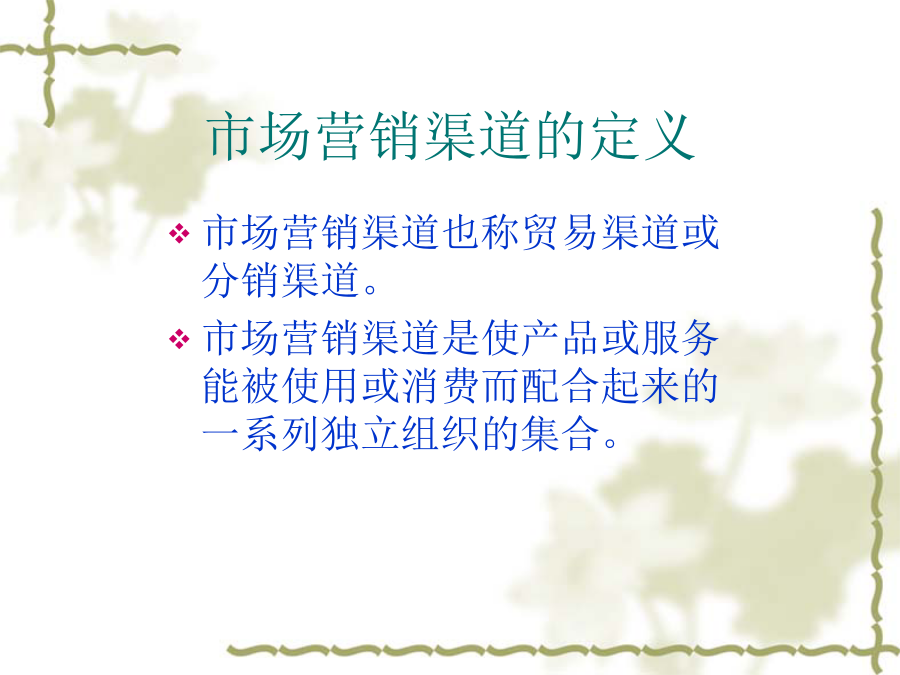 市场营销渠道的定义

❖ 市场营销渠道也称贸易渠道或分销渠道。

❖ 市场营销渠道是使产品或服务能被使用或消费而配合起来的一系列独立组织的集合。